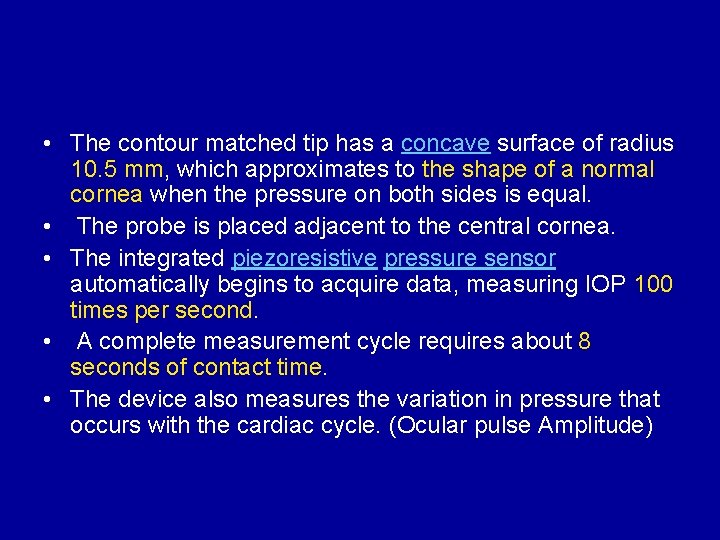 • The contour matched tip has a concave surface of radius 10.5 mm, which approximates to the shape of a normal cornea when the pressure on both sides is equal.
• The probe is placed adjacent to the central cornea.
• The integrated piezoresistive pressure sensor automatically begins to acquire data, measuring IOP 100 times per second.
• A complete measurement cycle requires about 8 seconds of contact time.
• The device also measures the variation in pressure that occurs with the cardiac cycle. (Ocular pulse Amplitude)